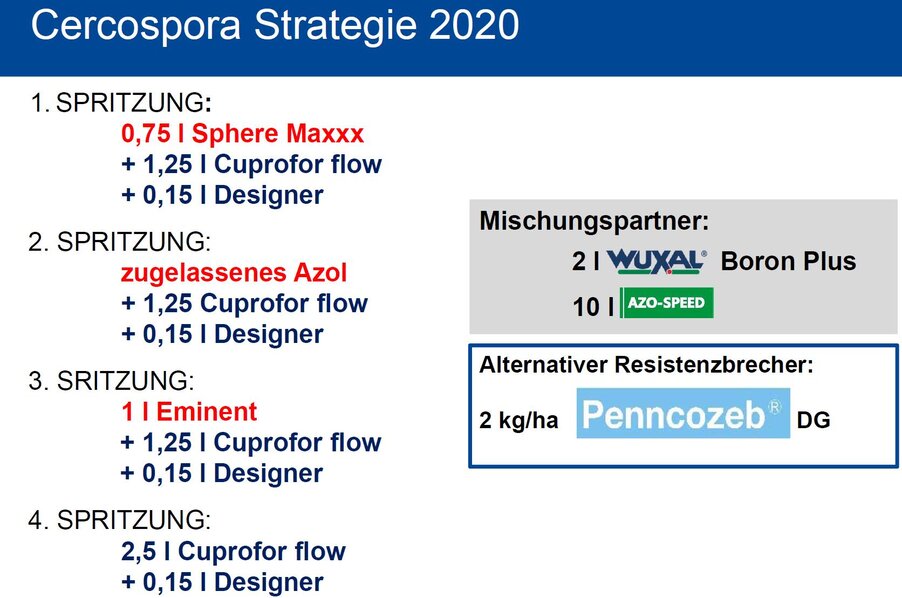 Cercospora Strategie 2020

1. SPRITZUNG:
0,75 l Sphere Maxxx
+ 1,25 l Cuprofor flow
+ 0,15 l Designer

2. SPRITZUNG:
zugelassenes Azol
+ 1,25 Cuprofor flow
+ 0,15 l Designer

3. SRITZUNG:
1 l Eminent
+ 1,25 l Cuprofor flow
+ 0,15 l Designer

4. SPRITZUNG:
2,5 l Cuprofor flow
+ 0,15 l Designer

Mischungspartner:
2 l WUXAL® Boron Plus
10 l AZO-SPEED

Alternativer Resistenzbrecher:
2 kg/ha Penncozeb® DG